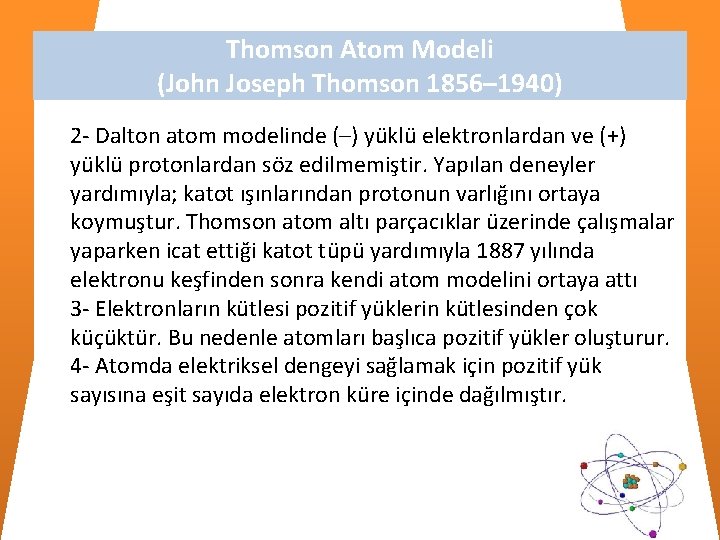 Thomson Atom Modeli
(John Joseph Thomson 1856–1940)

2- Dalton atom modelinde (–) yüklü elektronlardan ve (+) yüklü protonlardan söz edilmemiştir. Yapılan deneyler yardımıyla; katot ışınlarından protonun varlığını ortaya koymuştur. Thomson atom altı parçacıklar üzerinde çalışmalar yaparken icat ettiği katot tüpü yardımıyla 1887 yılında elektronu keşfinden sonra kendi atom modelini ortaya attı
3- Elektronların kütlesi pozitif yüklerin kütlesinden çok küçüktür. Bu nedenle atomları başlıca pozitif yükler oluşturur.
4- Atomda elektriksel dengeyi sağlamak için pozitif yük sayısına eşit sayıda elektron küre içinde dağılmıştır.